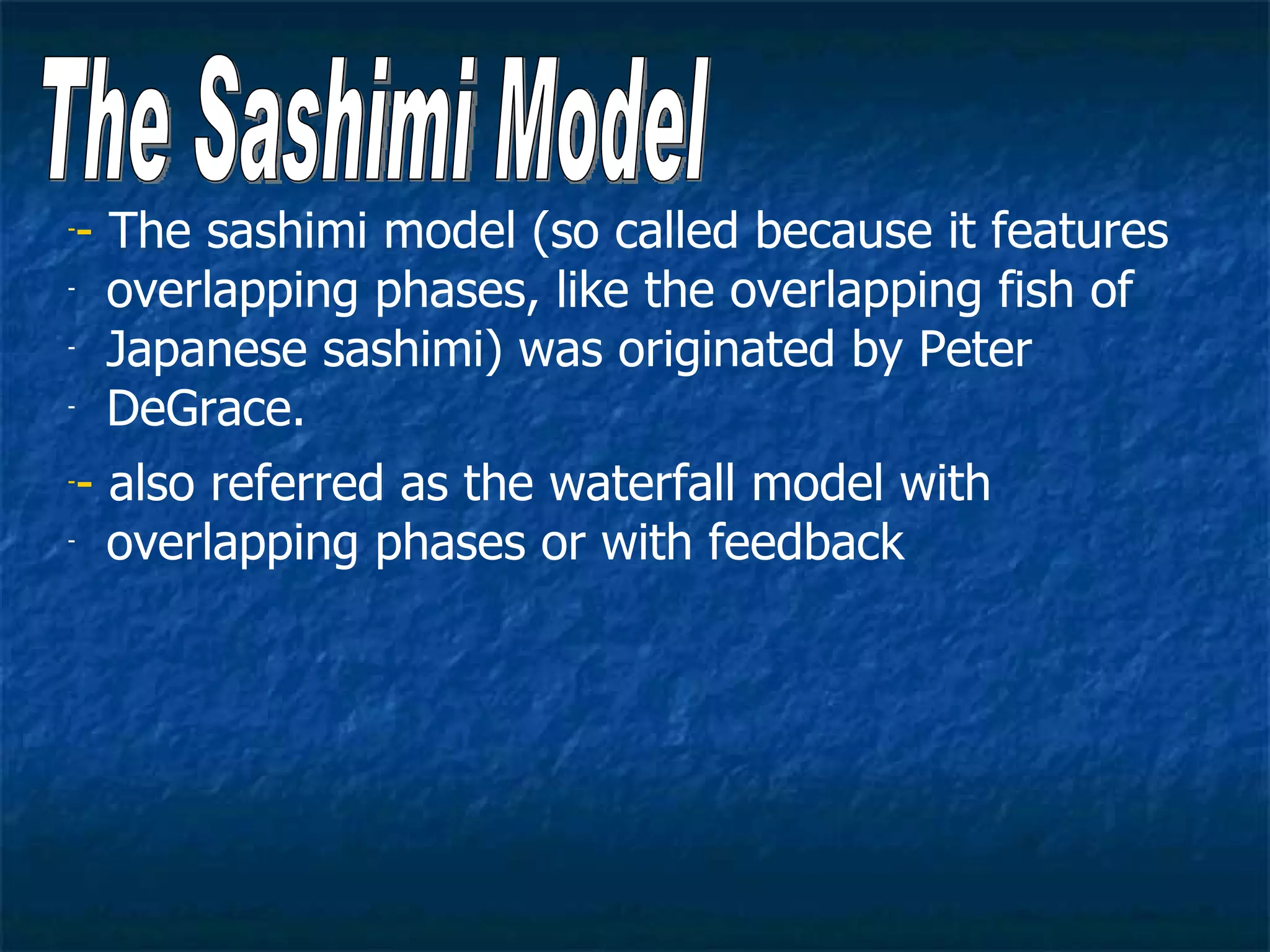 The Sashimi Model

- The sashimi model (so called because it features overlapping phases, like the overlapping fish of Japanese sashimi) was originated by Peter DeGrace.

- also referred as the waterfall model with overlapping phases or with feedback